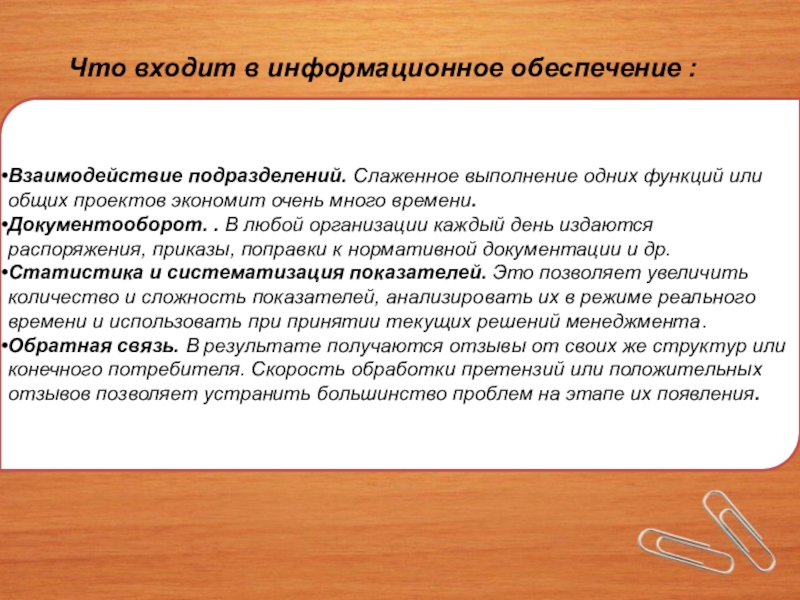 Что входит в информационное обеспечение :

•Взаимодействие подразделений. Слаженное выполнение одних функций или общих проектов экономит очень много времени.
•Документооборот. . В любой организации каждый день издаются распоряжения, приказы, поправки к нормативной документации и др.
•Статистика и систематизация показателей. Это позволяет увеличить количество и сложность показателей, анализировать их в режиме реального времени и использовать при принятии текущих решений менеджмента.
•Обратная связь. В результате получаются отзывы от своих же структур или конечного потребителя. Скорость обработки претензий или положительных отзывов позволяет устранить большинство проблем на этапе их появления.